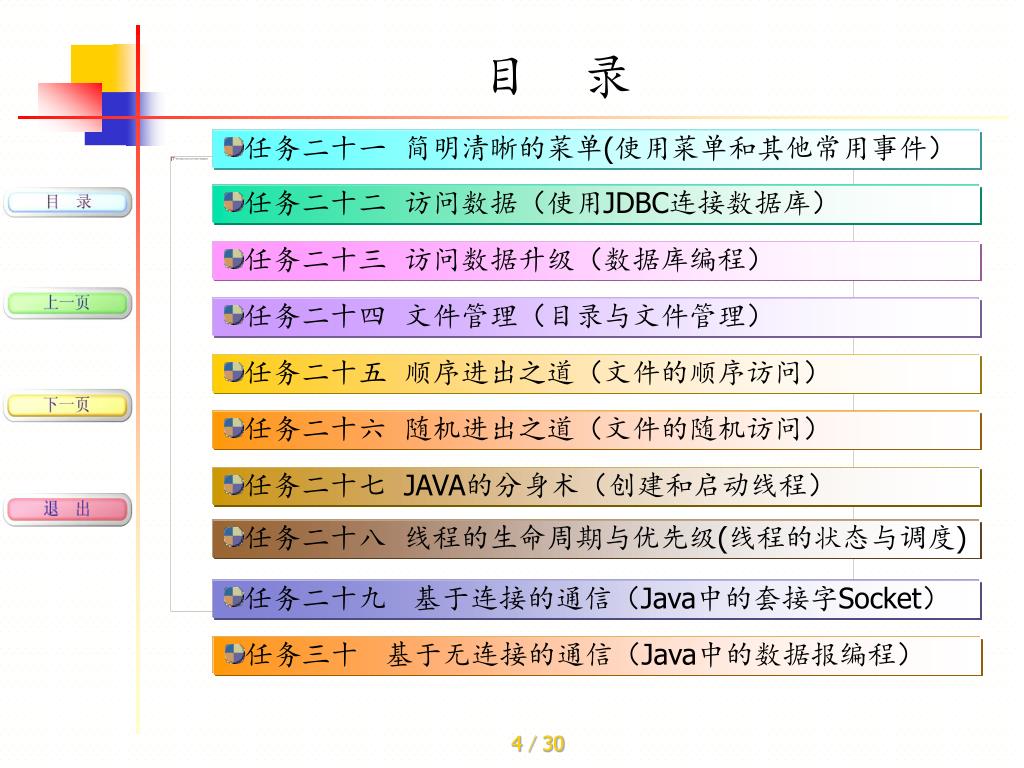 目　录

目　录

上一页

下一页

退　出

任务二十一　简明清晰的菜单(使用菜单和其他常用事件）

任务二十二　访问数据（使用JDBC连接数据库）

任务二十三　访问数据升级（数据库编程）

任务二十四　文件管理（目录与文件管理）

任务二十五　顺序进出之道（文件的顺序访问）

任务二十六　随机进出之道（文件的随机访问）

任务二十七　JAVA的分身术（创建和启动线程）

任务二十八　线程的生命周期与优先级(线程的状态与调度)

任务二十九　基于连接的通信（Java中的套接字Socket）

任务三十　基于无连接的通信（Java中的数据报编程）

4 / 30